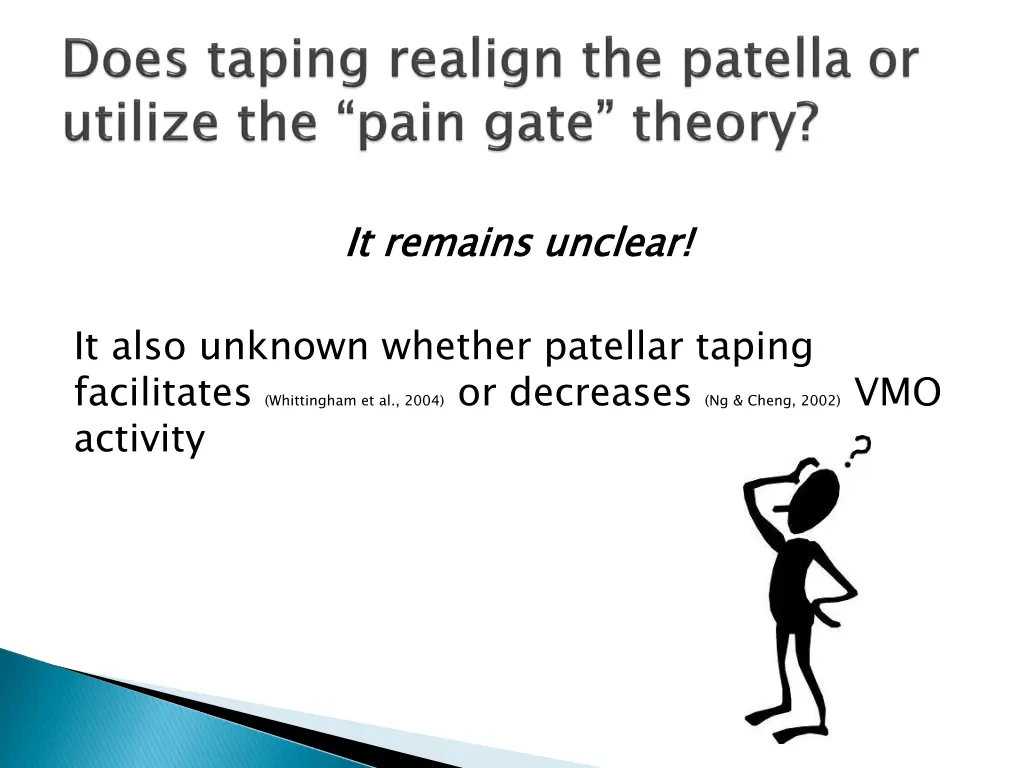 Does taping realign the patella or utilize the “pain gate” theory?

It remains unclear!

It also unknown whether patellar taping facilitates (Whittingham et al., 2004) or decreases (Ng & Cheng, 2002) VMO activity

?